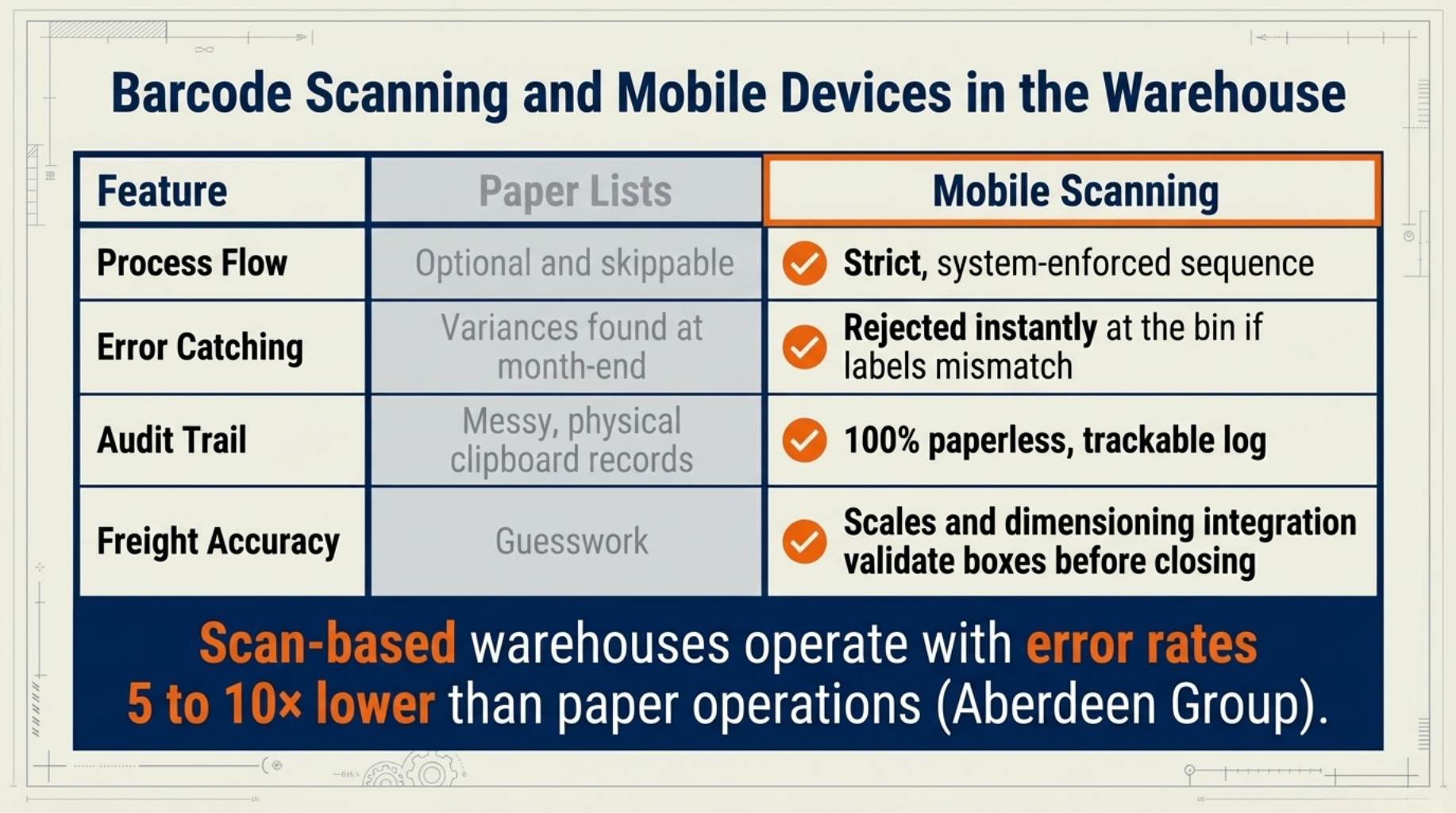 Barcode Scanning and Mobile Devices in the Warehouse

| Feature | Paper Lists | Mobile Scanning |
|---|---|---|
| Process Flow | Optional and skippable | Strict, system-enforced sequence |
| Error Catching | Variances found at month-end | Rejected instantly at the bin if labels mismatch |
| Audit Trail | Messy, physical clipboard records | 100% paperless, trackable log |
| Freight Accuracy | Guesswork | Scales and dimensioning integration validate boxes before closing |

Scan-based warehouses operate with error rates 5 to 10× lower than paper operations (Aberdeen Group).